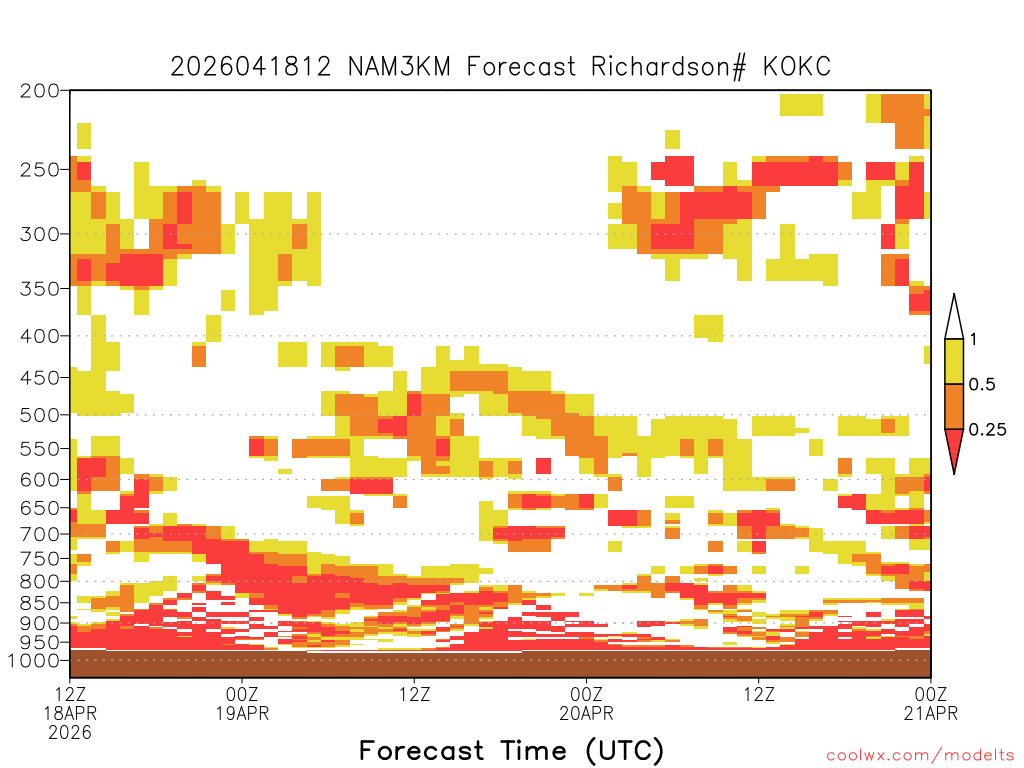 2026041812 NAM3KM Forecast Richardson# KOKC

200
250
300
350
400
450
500
550
600
650
700
750
800
850
900
950
1000

1
0.5
0.25

12Z
18APR
2026

00Z
19APR

12Z

00Z
20APR

12Z

00Z
21APR

Forecast Time (UTC)

coolwx.com/modelts